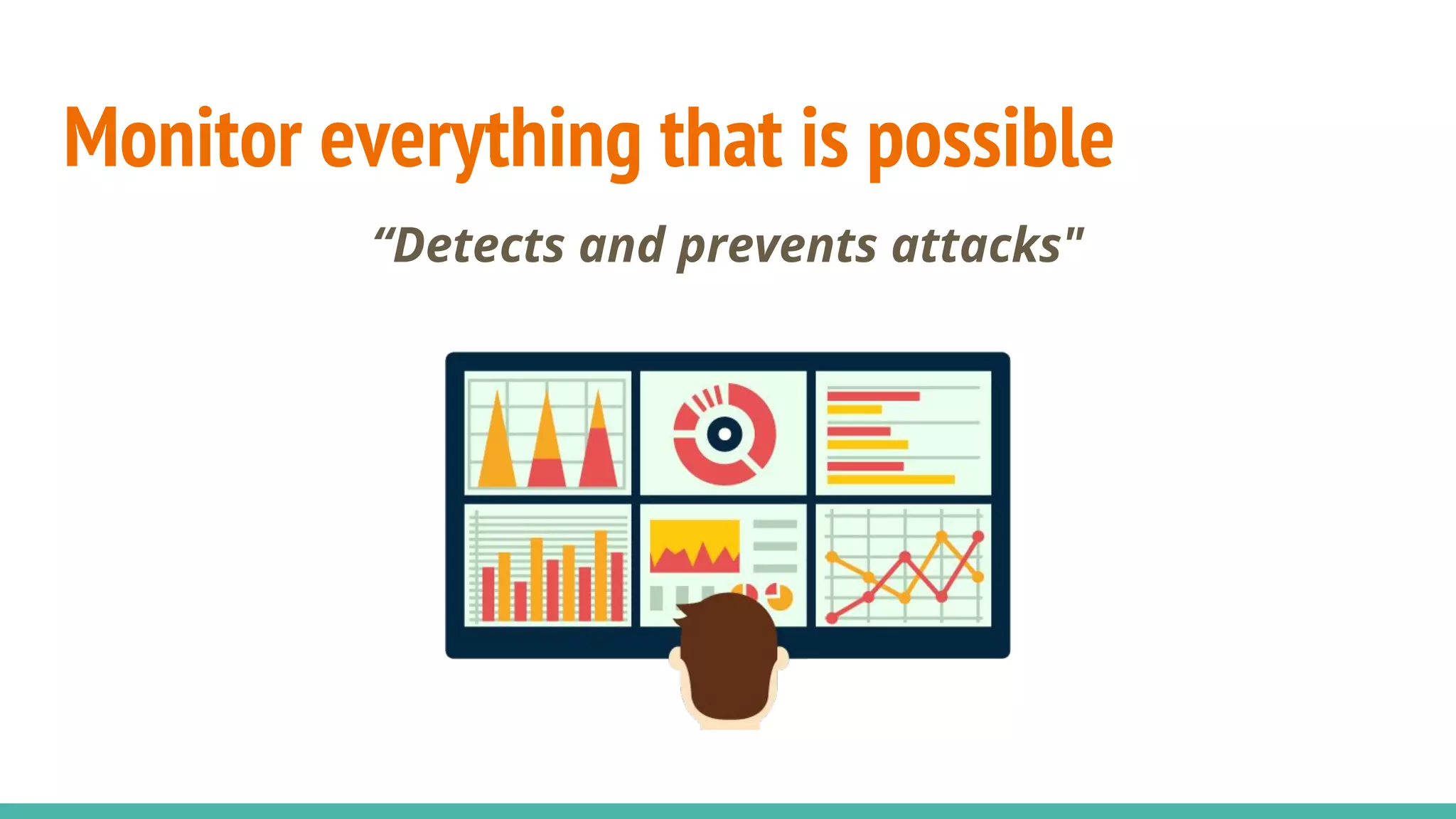 Monitor everything that is possible

“Detects and prevents attacks"